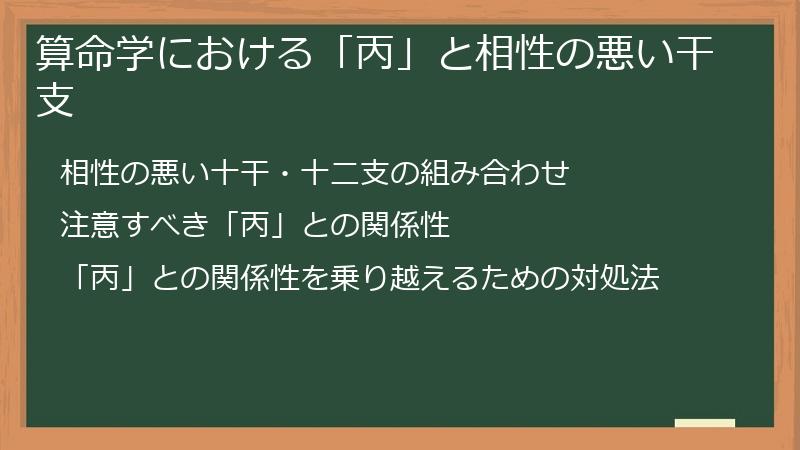 算命学における「丙」と相性の悪い干支

相性の悪い十干・十二支の組み合わせ

注意すべき「丙」との関係性

「丙」との関係性を乗り越えるための対処法